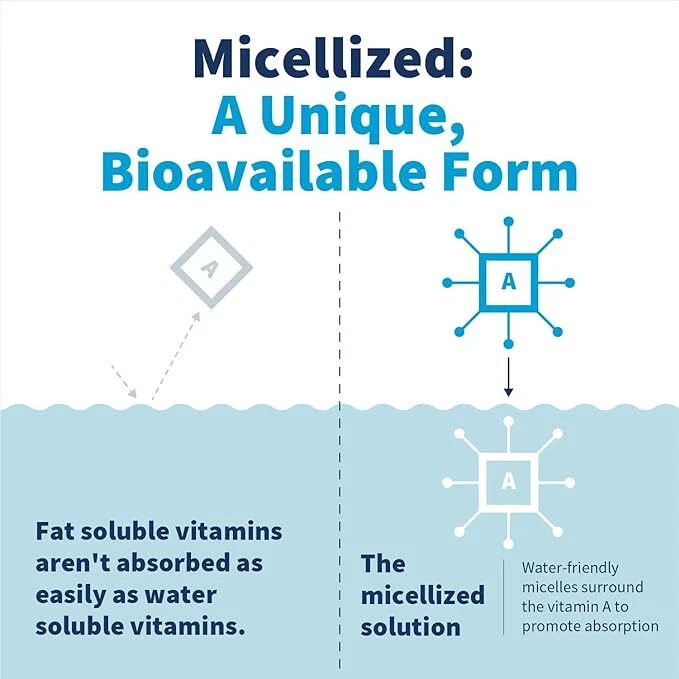 Micellized:
A Unique, Bioavailable Form

A

A

A

Fat soluble vitamins aren't absorbed as easily as water soluble vitamins.

The micellized solution

Water-friendly micelles surround the vitamin A to promote absorption